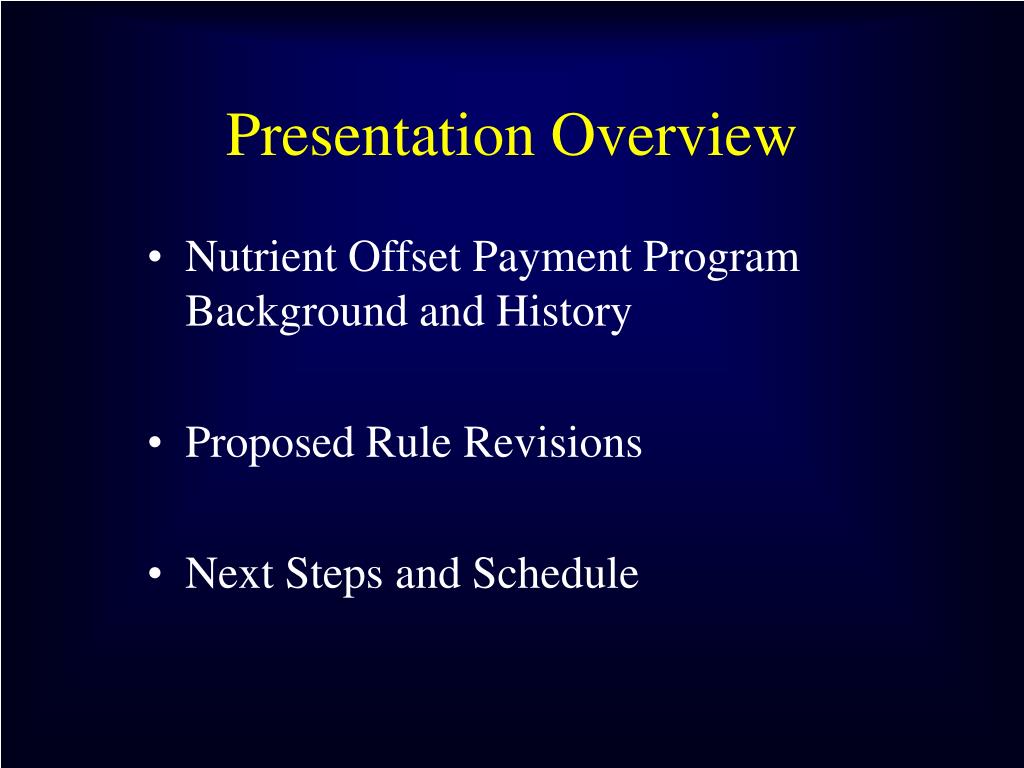 Presentation Overview

• Nutrient Offset Payment Program Background and History

• Proposed Rule Revisions

• Next Steps and Schedule